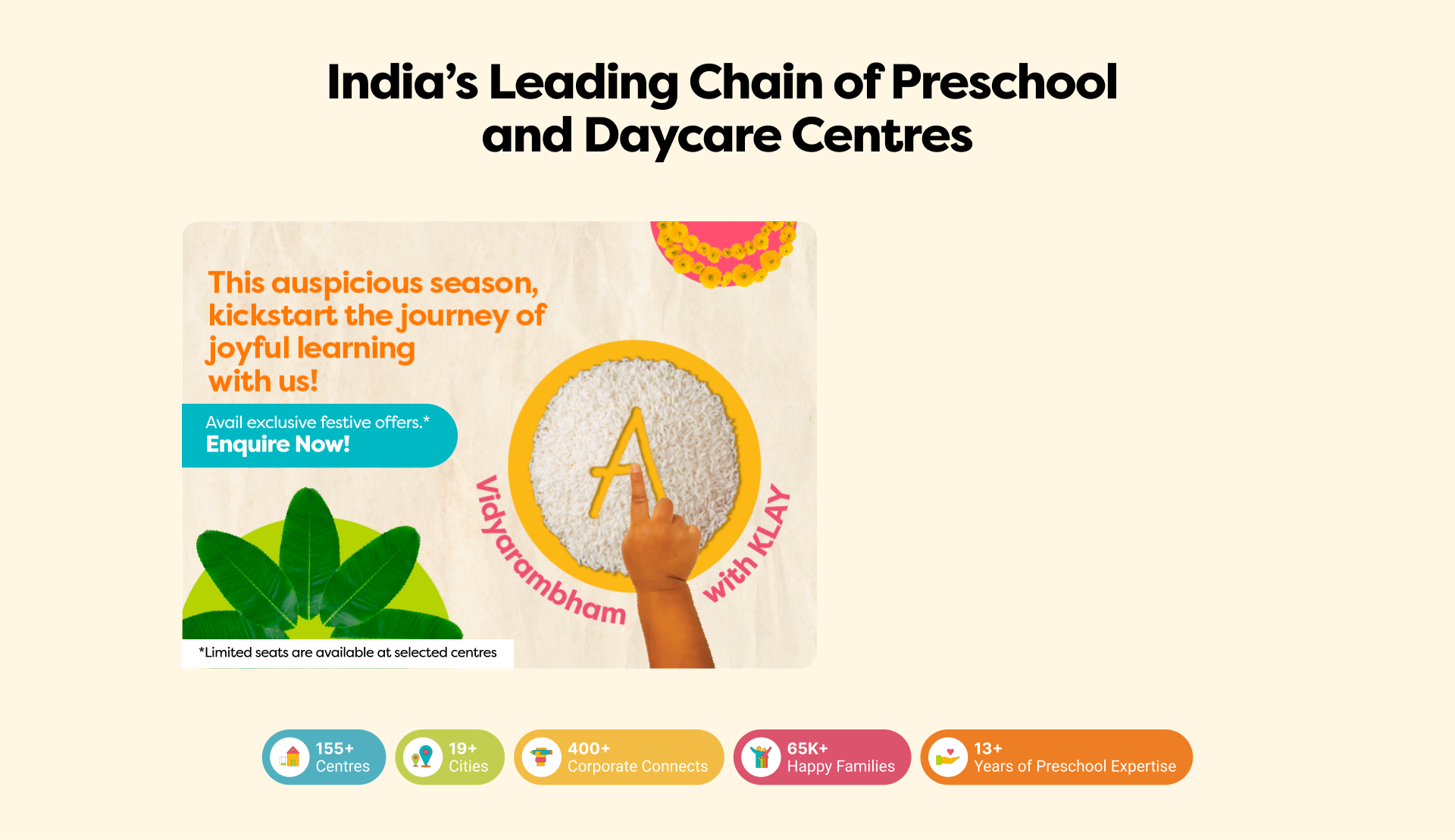 India's Leading Chain of Preschool and Daycare Centres

This auspicious season, kickstart the journey of joyful learning with us!

Avail exclusive festive offers.*
Enquire Now!

A

Vidyarambham with KLAY

*Limited seats are available at selected centres

155+ Centres

19+ Cities

400+ Corporate Connects

65K+ Happy Families

13+ Years of Preschool Expertise